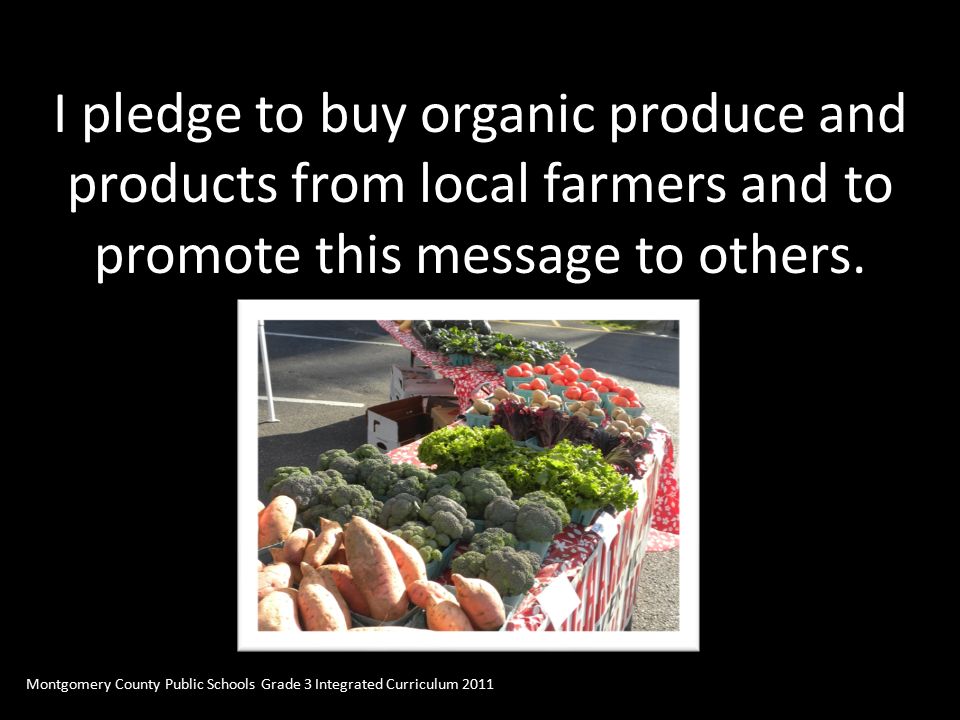 I pledge to buy organic produce and products from local farmers and to promote this message to others.

Montgomery County Public Schools Grade 3 Integrated Curriculum 2011